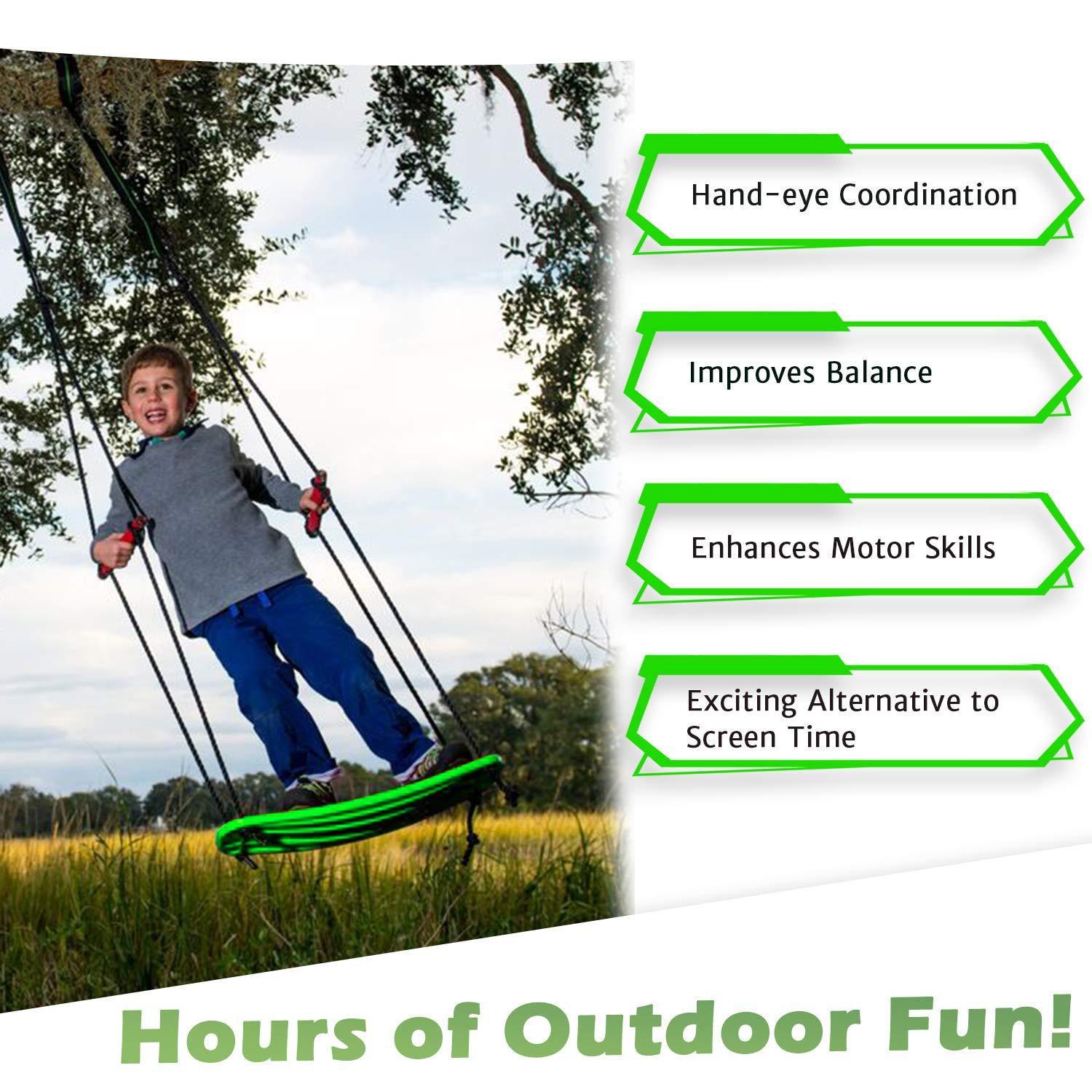 Hand-eye Coordination

Improves Balance

Enhances Motor Skills

Exciting Alternative to Screen Time

Hours of Outdoor Fun!